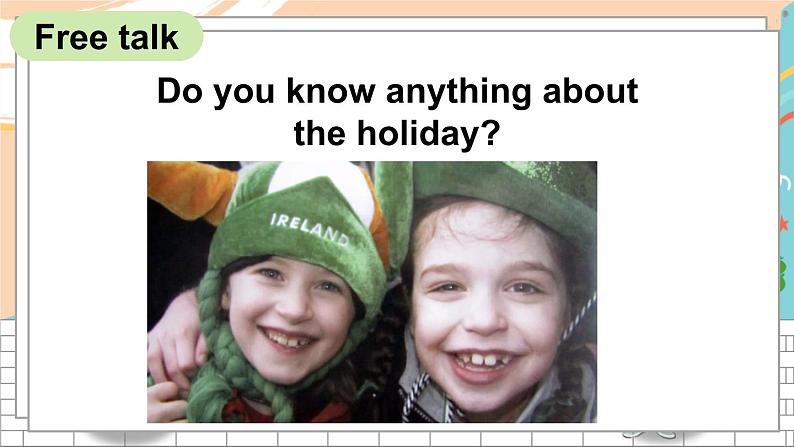 Free talk

Do you know anything about the holiday?

IRELAND